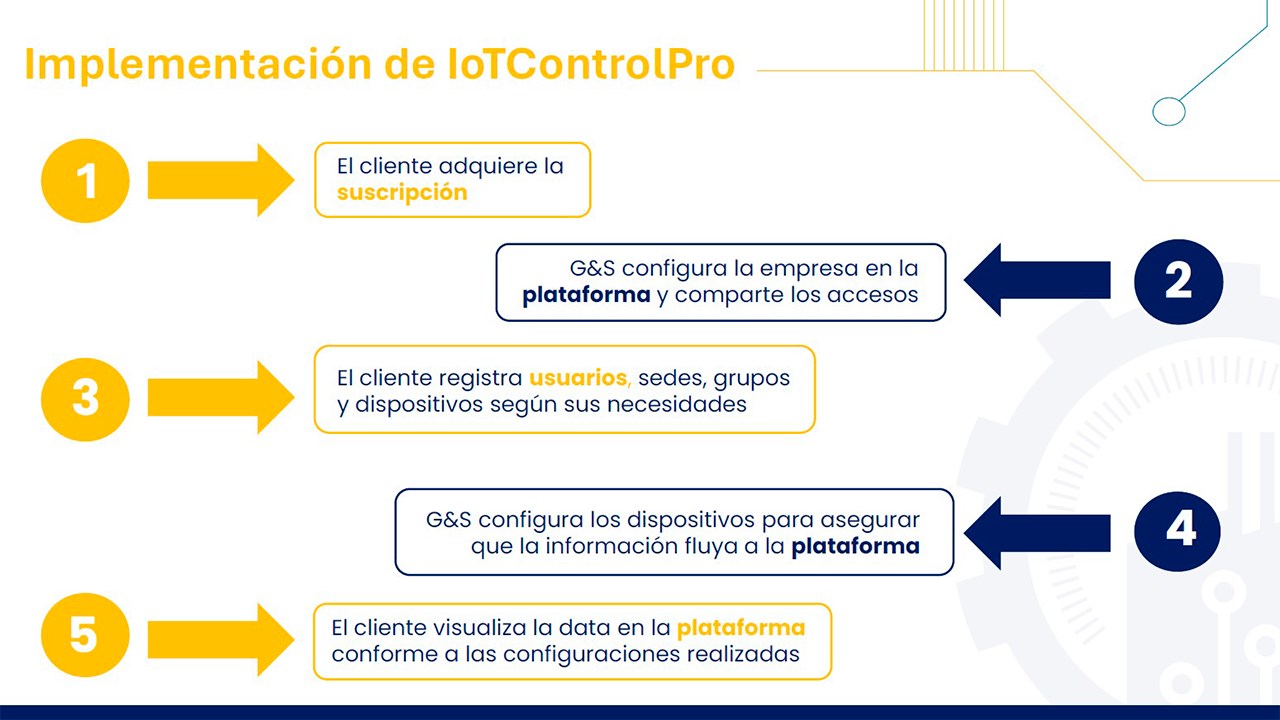 Implementación de IoTControlPro

1

El cliente adquiere la suscripción

G&S configura la empresa en la plataforma y comparte los accesos

2

3

El cliente registra usuarios, sedes, grupos y dispositivos según sus necesidades

G&S configura los dispositivos para asegurar que la información fluya a la plataforma

4

5

El cliente visualiza la data en la plataforma conforme a las configuraciones realizadas